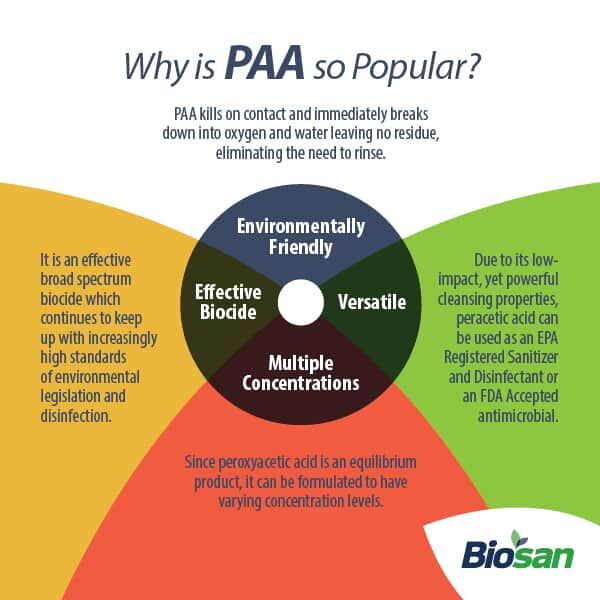 Why is PAA so Popular?

PAA kills on contact and immediately breaks down into oxygen and water leaving no residue, eliminating the need to rinse.

Environmentally Friendly

Effective Biocide

Versatile

Multiple Concentrations

It is an effective broad spectrum biocide which continues to keep up with increasingly high standards of environmental legislation and disinfection.

Due to its low-impact, yet powerful cleansing properties, peracetic acid can be used as an EPA Registered Sanitizer and Disinfectant or an FDA Accepted antimicrobial.

Since peroxyacetic acid is an equilibrium product, it can be formulated to have varying concentration levels.

Biosan